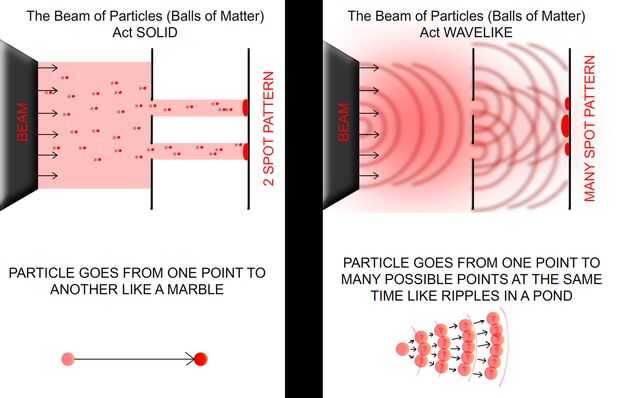 The Beam of Particles (Balls of Matter)
Act SOLID

BEAM

2 SPOT PATTERN

PARTICLE GOES FROM ONE POINT TO ANOTHER LIKE A MARBLE

The Beam of Particles (Balls of Matter)
Act WAVELIKE

BEAM

MANY SPOT PATTERN

PARTICLE GOES FROM ONE POINT TO MANY POSSIBLE POINTS AT THE SAME TIME LIKE RIPPLES IN A POND